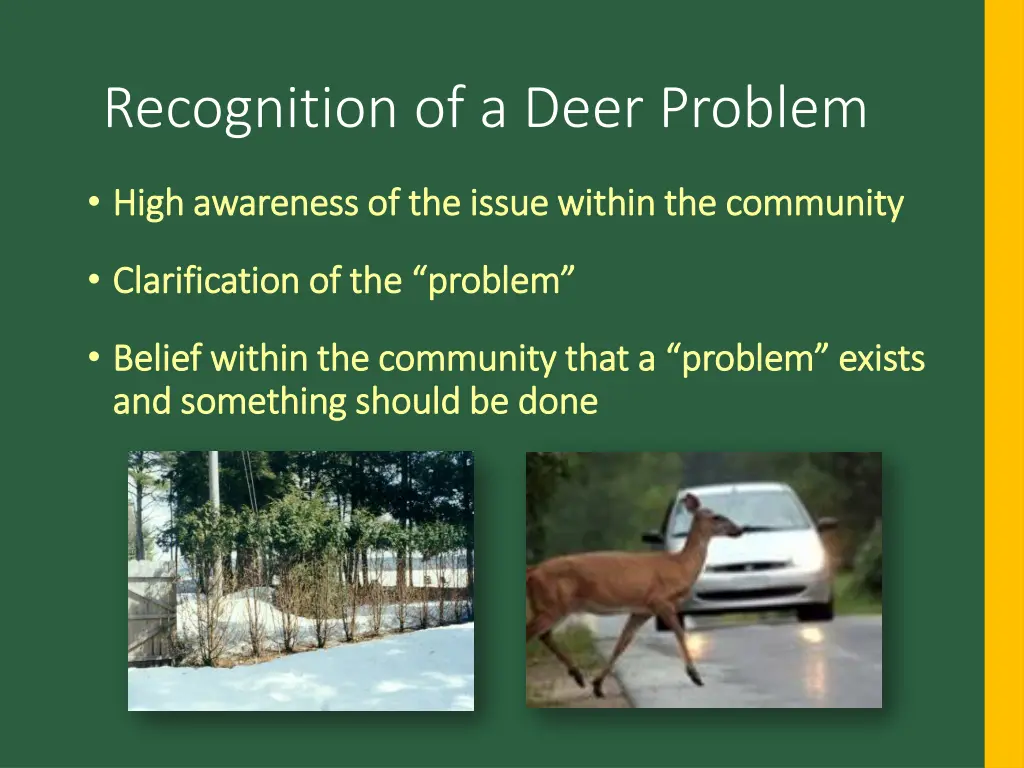 Recognition of a Deer Problem

• High awareness of the issue within the community

• Clarification of the “problem”

• Belief within the community that a “problem” exists and something should be done